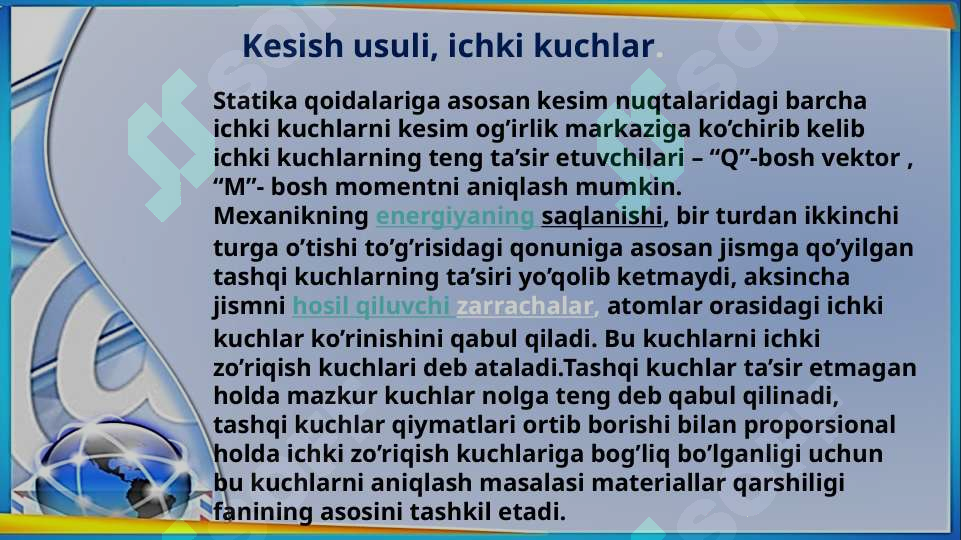 Kesish usuli, ichki kuchlar.

Statika qoidalariga asosan kesim nuqtalaridagi barcha ichki kuchlarni kesim og’irlik markaziga ko’chirib kelib ichki kuchlarning teng ta’sir etuvchilari – “Q”-bosh vektor , “M”- bosh momentni aniqlash mumkin.
Mexanikning energiyaning saqlanishi, bir turdan ikkinchi turga o’tishi to’g’risidagi qonuniga asosan jismga qo’yilgan tashqi kuchlarning ta’siri yo’qolib ketmaydi, aksincha jismni hosil qiluvchi zarrachalar, atomlar orasidagi ichki kuchlar ko’rinishini qabul qiladi. Bu kuchlarni ichki zo’riqish kuchlari deb ataladi.Tashqi kuchlar ta’sir etmagan holda mazkur kuchlar nolga teng deb qabul qilinadi, tashqi kuchlar qiymatlari ortib borishi bilan proporsional holda ichki zo’riqish kuchlariga bog’liq bo’lganligi uchun bu kuchlarni aniqlash masalasi materiallar qarshiligi fanining asosini tashkil etadi.